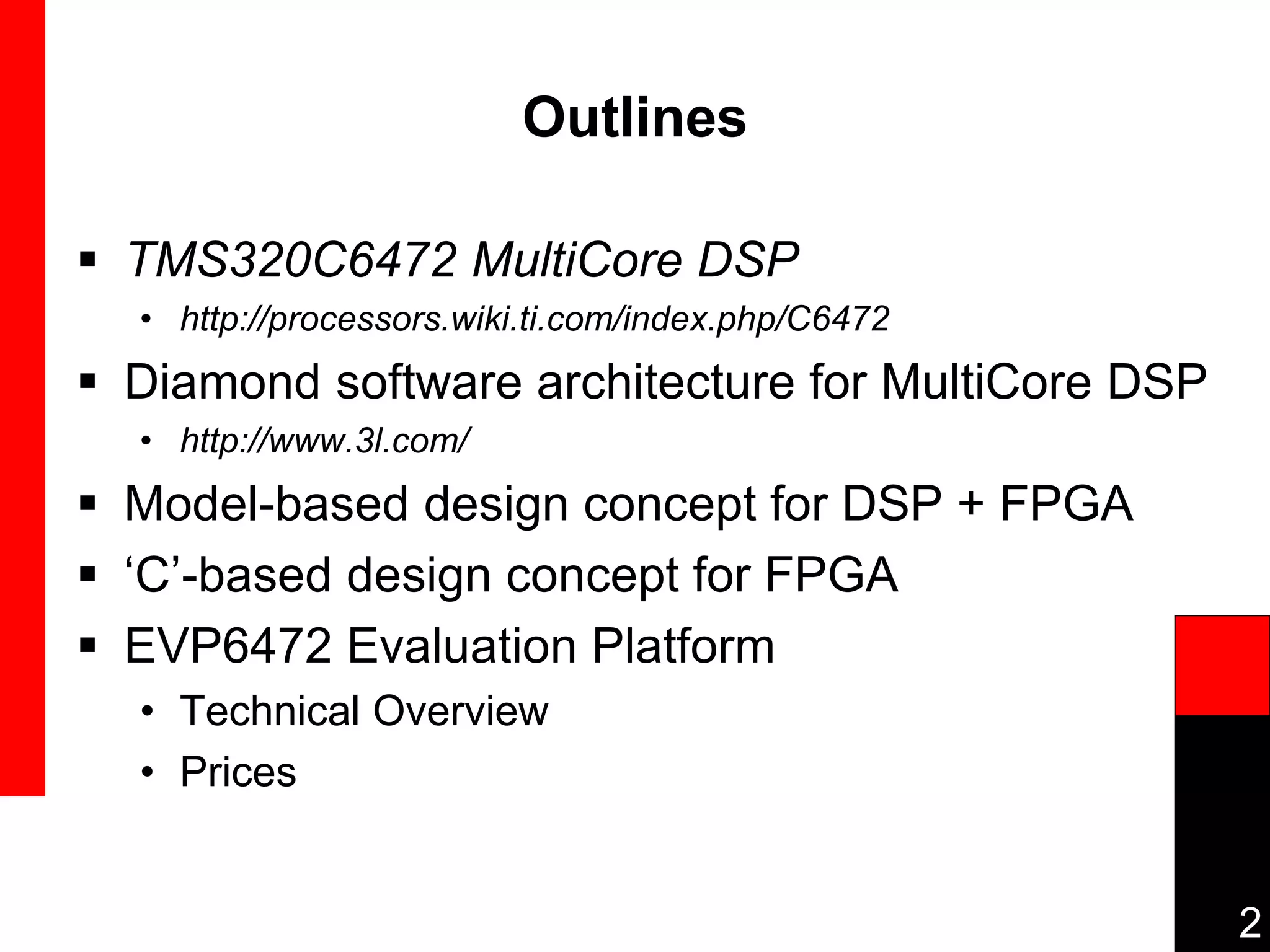 Outlines

▪ TMS320C6472 MultiCore DSP
  • http://processors.wiki.ti.com/index.php/C6472
▪ Diamond software architecture for MultiCore DSP
  • http://www.3l.com/
▪ Model-based design concept for DSP + FPGA
▪ ‘C’-based design concept for FPGA
▪ EVP6472 Evaluation Platform
  • Technical Overview
  • Prices

2